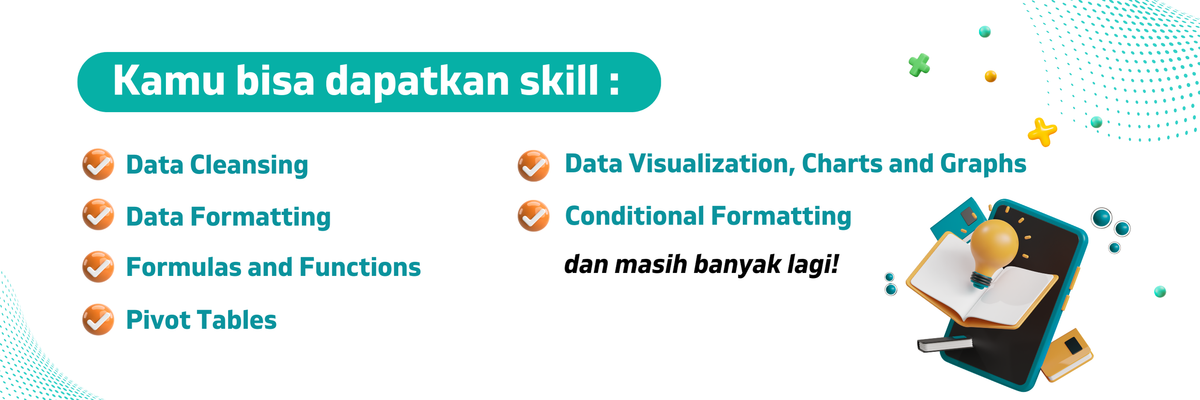 Kamu bisa dapatkan skill :

Data Cleansing

Data Formatting

Formulas and Functions

Pivot Tables

Data Visualization, Charts and Graphs

Conditional Formatting

dan masih banyak lagi!